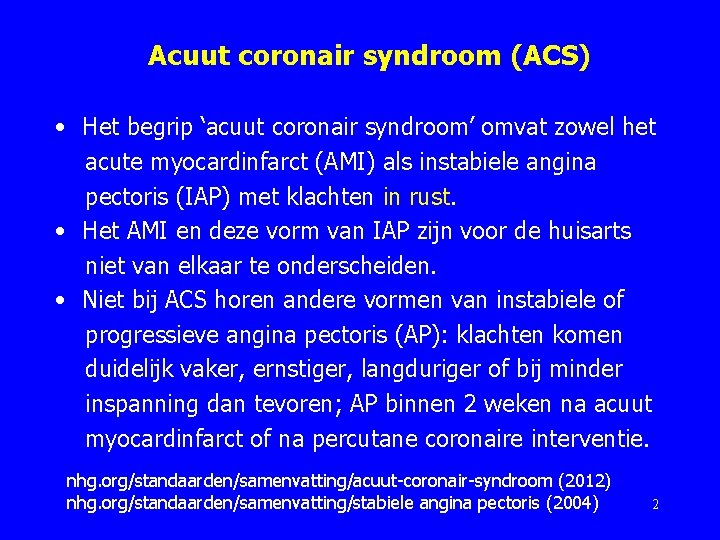 Acuut coronair syndroom (ACS)

• Het begrip ‘acuut coronair syndroom’ omvat zowel het acute myocardinfarct (AMI) als instabiele angina pectoris (IAP) met klachten in rust.
• Het AMI en deze vorm van IAP zijn voor de huisarts niet van elkaar te onderscheiden.
• Niet bij ACS horen andere vormen van instabiele of progressieve angina pectoris (AP): klachten komen duidelijk vaker, ernstiger, langduriger of bij minder inspanning dan tevoren; AP binnen 2 weken na acuut myocardinfarct of na percutane coronaire interventie.

nhg.org/standaarden/samenvatting/acuut-coronair-syndroom (2012)
nhg.org/standaarden/samenvatting/stabiele angina pectoris (2004)

2